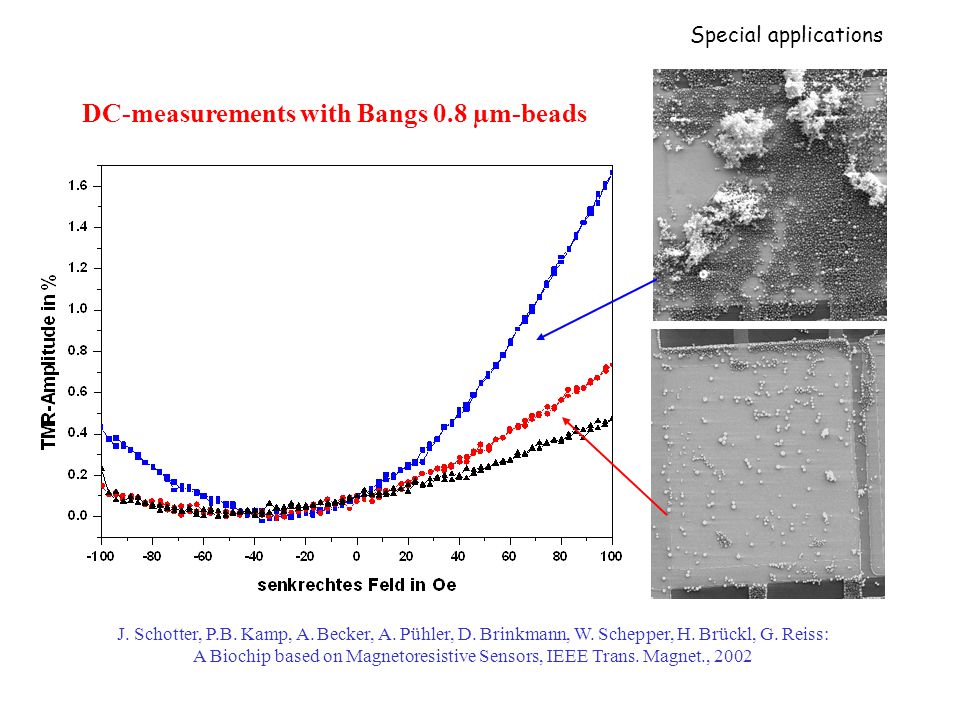 Special applications

DC-measurements with Bangs 0.8 µm-beads

TMR-Amplitude in %

1.6
1.4
1.2
1.0
0.8
0.6
0.4
0.2
0.0

-100 -80 -60 -40 -20 0 20 40 60 80 100

senkrechtes Feld in Oe

J. Schotter, P.B. Kamp, A. Becker, A. Pühler, D. Brinkmann, W. Schepper, H. Brückl, G. Reiss: A Biochip based on Magnetoresistive Sensors, IEEE Trans. Magnet., 2002